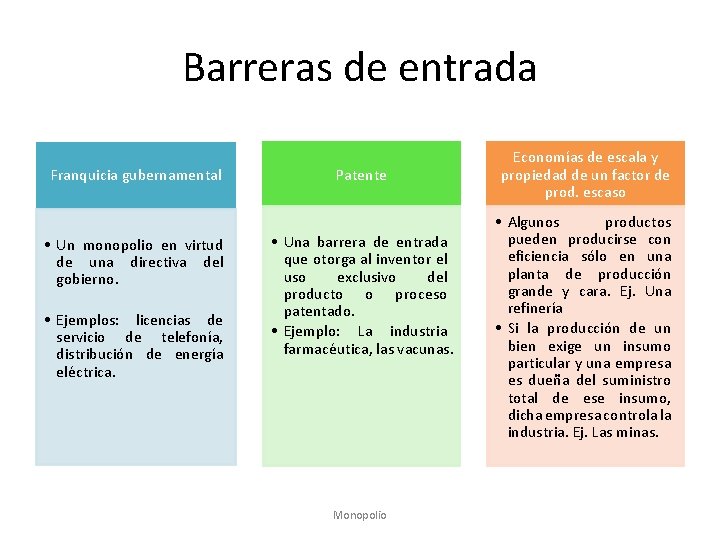 Barreras de entrada

Franquicia gubernamental

• Un monopolio en virtud de una directiva del gobierno.

• Ejemplos: licencias de servicio de telefonía, distribución de energía eléctrica.

Patente

• Una barrera de entrada que otorga al inventor el uso exclusivo del producto o proceso patentado.
• Ejemplo: La industria farmacéutica, las vacunas.

Economías de escala y propiedad de un factor de prod. escaso

• Algunos productos pueden producirse con eficiencia sólo en una planta de producción grande y cara. Ej. Una refinería
• Si la producción de un bien exige un insumo particular y una empresa es dueña del suministro total de ese insumo, dicha empresa controla la industria. Ej. Las minas.

Monopolio